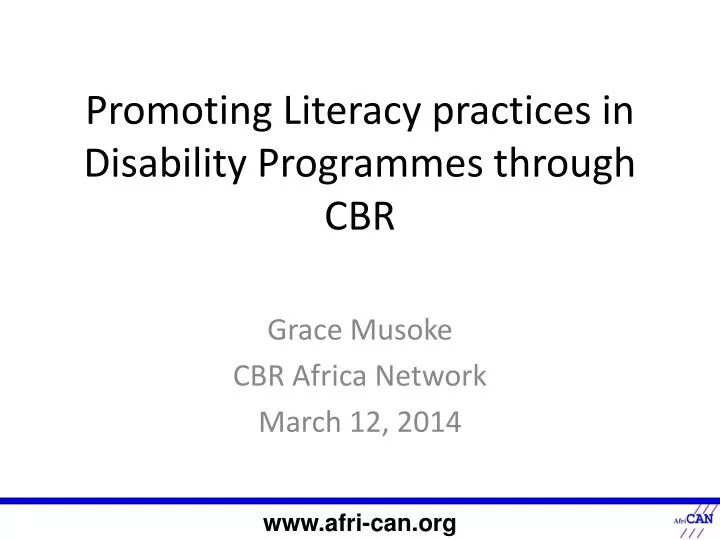 Promoting Literacy practices in Disability Programmes through CBR

Grace Musoke
CBR Africa Network
March 12, 2014

www.afri-can.org

AfriCAN